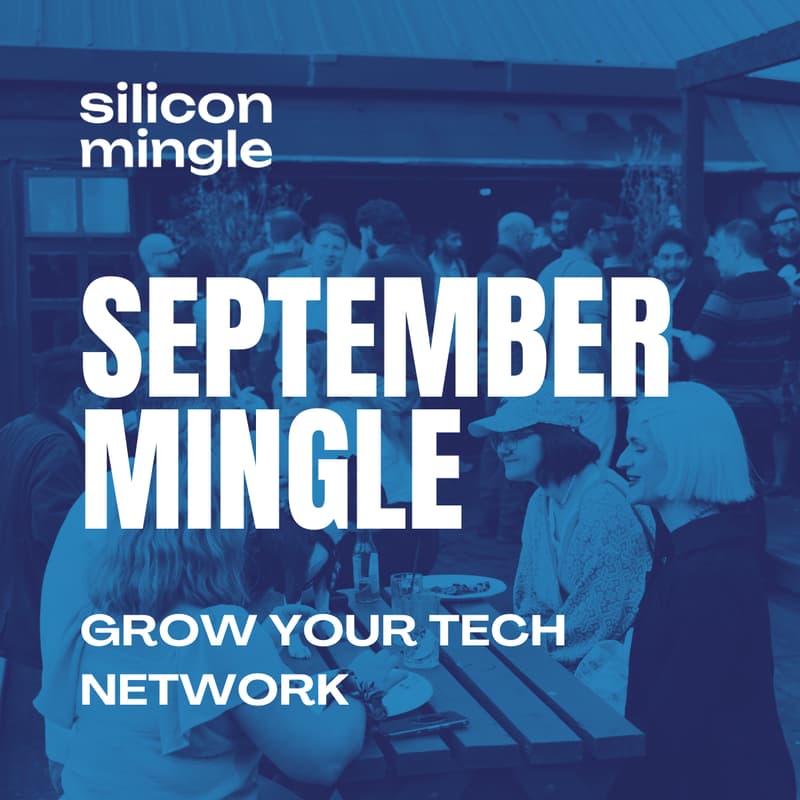 silicon mingle

SEPTEMBER MINGLE

GROW YOUR TECH NETWORK